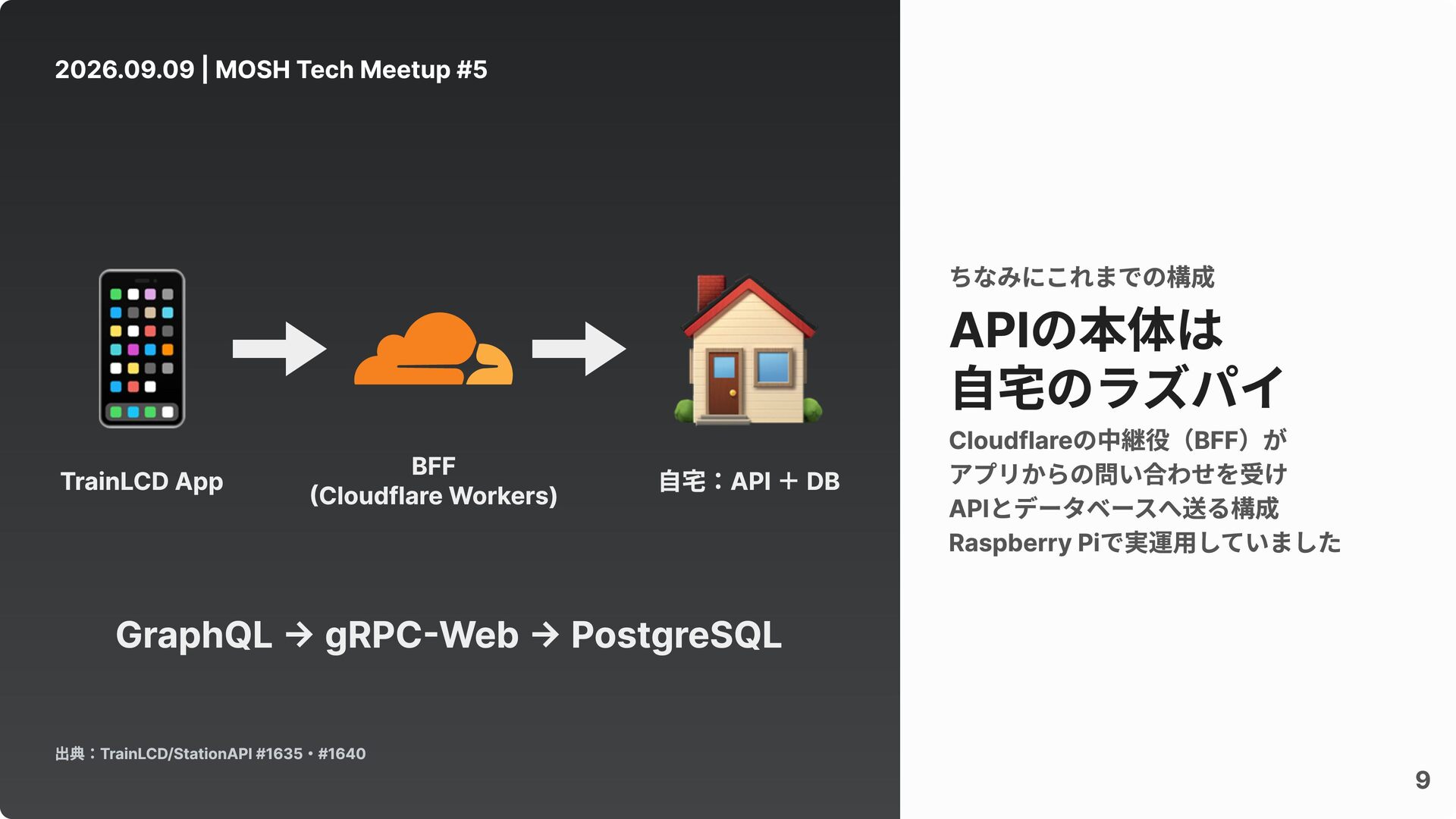 2026.09.09 | MOSH Tech Meetup #5

TrainLCD App

BFF
(Cloudflare Workers)

自宅：API ＋ DB

GraphQL → gRPC-Web → PostgreSQL

出典：TrainLCD/StationAPI #1635・#1640

ちなみにこれまでの構成

APIの本体は
自宅のラズパイ

Cloudflareの中継役（BFF）が
アプリからの問い合わせを受け
APIとデータベースへ送る構成
Raspberry Piで実運用していました

9